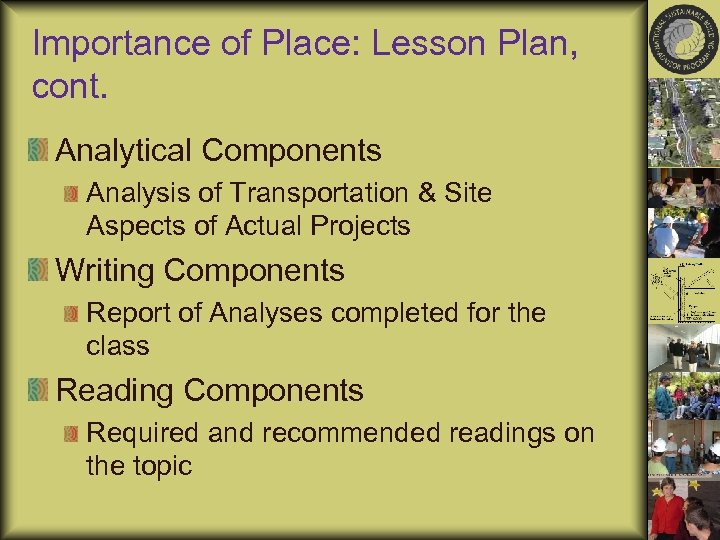 Importance of Place: Lesson Plan, cont.

Analytical Components

Analysis of Transportation & Site Aspects of Actual Projects

Writing Components

Report of Analyses completed for the class

Reading Components

Required and recommended readings on the topic

NATIONAL SUSTAINABLE BUILDING ADVISOR PROGRAM